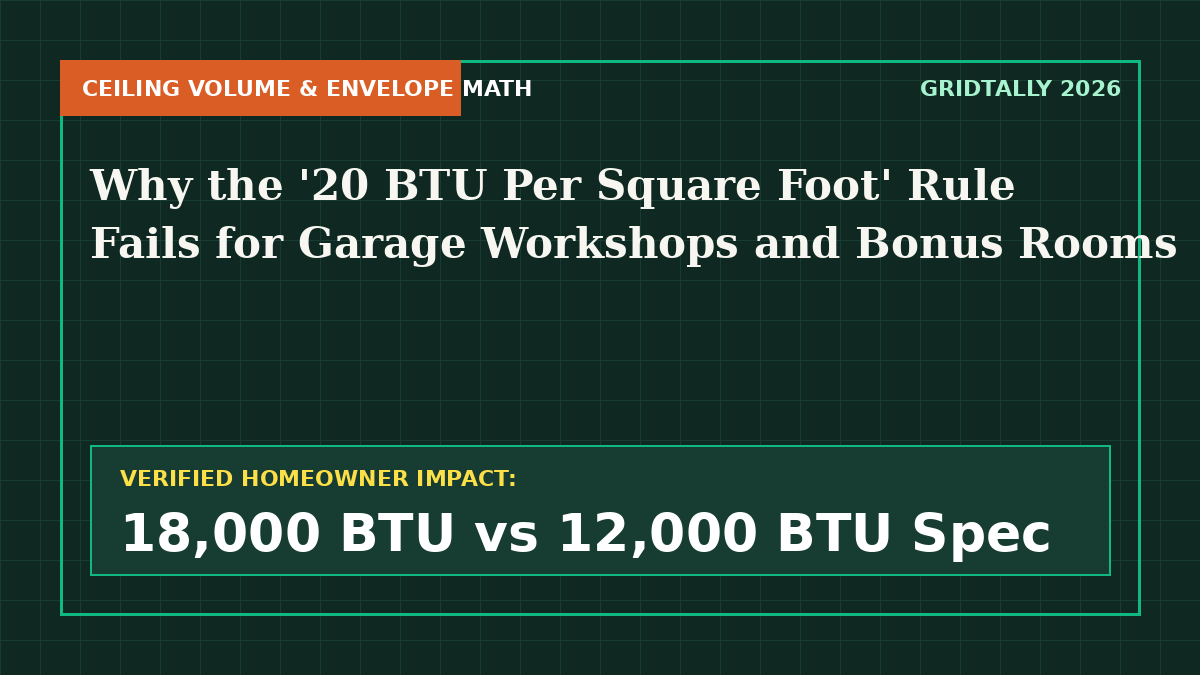 CEILING VOLUME & ENVELOPE MATH

GRIDTALLY 2026

Why the '20 BTU Per Square Foot' Rule Fails for Garage Workshops and Bonus Rooms

VERIFIED HOMEOWNER IMPACT:

18,000 BTU vs 12,000 BTU Spec